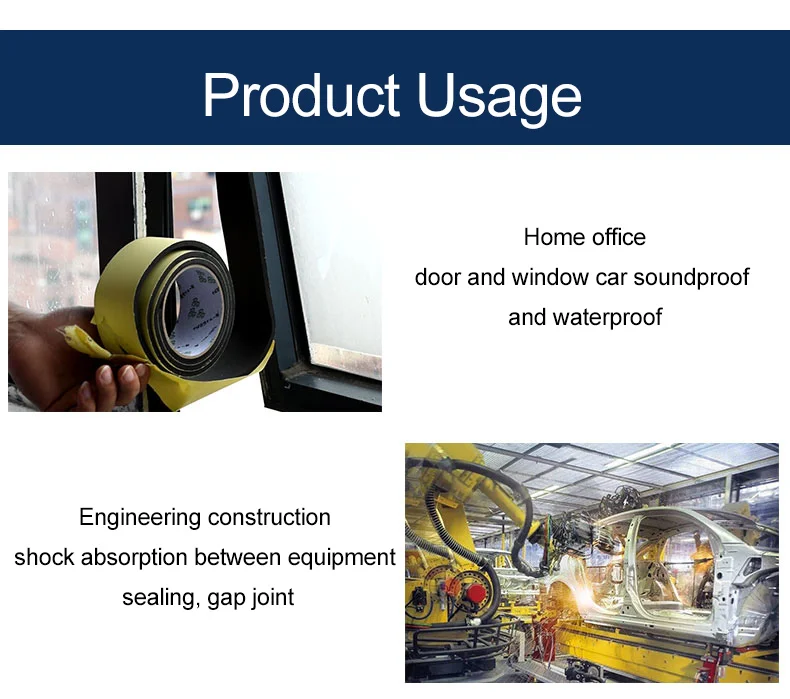 Product Usage

Home office
door and window car soundproof
and waterproof

Engineering construction
shock absorption between equipment
sealing, gap joint